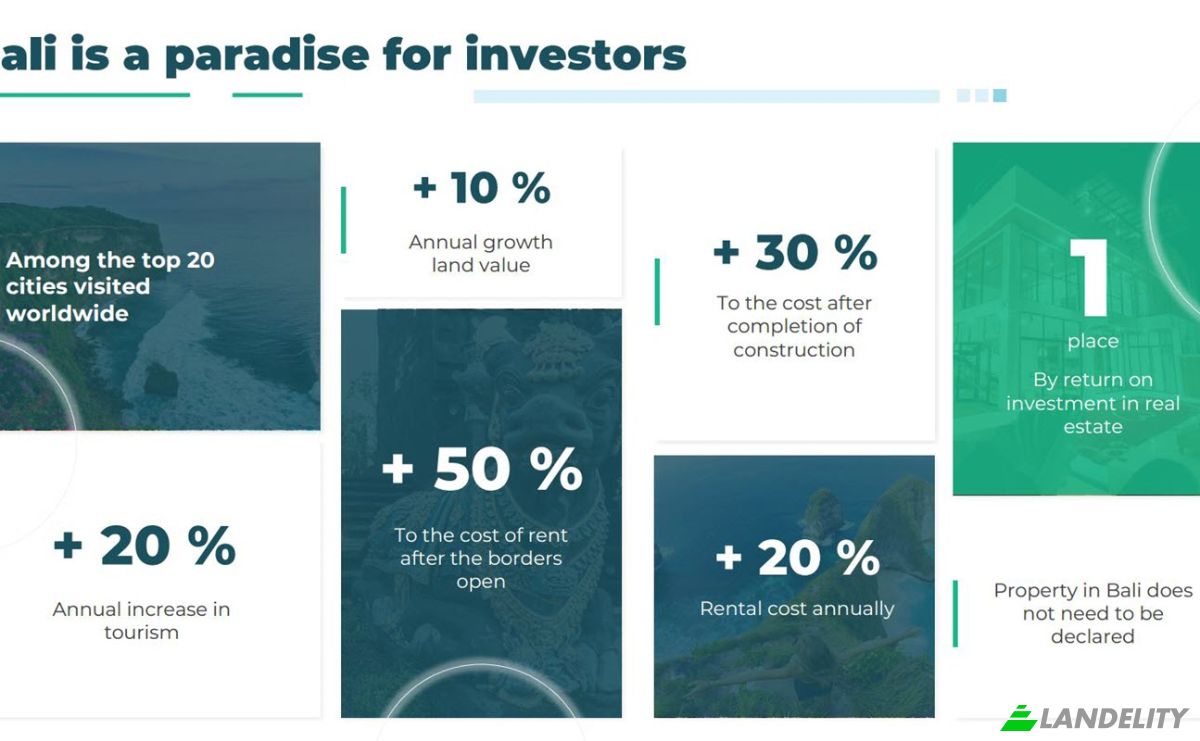 ali is a paradise for investors

Among the top 20 cities visited worldwide

+ 20 %

Annual increase in tourism

+ 10 %

Annual growth land value

+ 50 %

To the cost of rent after the borders open

+ 30 %

To the cost after completion of construction

+ 20 %

Rental cost annually

1

place

By return on investment in real estate

Property in Bali does not need to be declared

LANDELITY